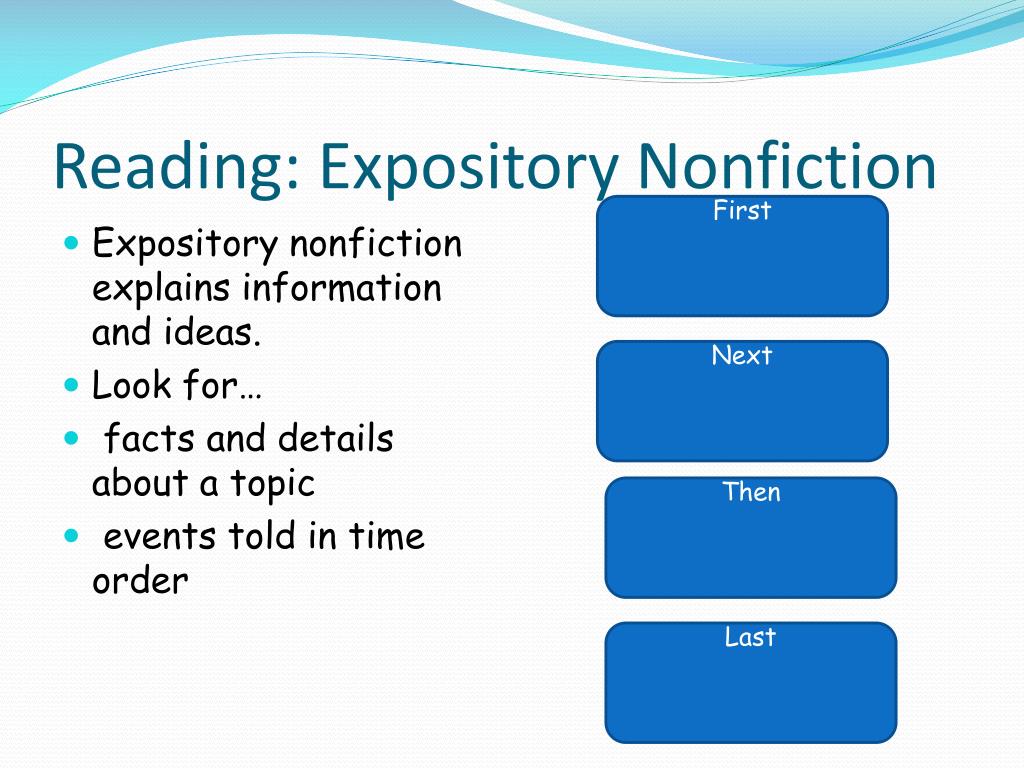 Reading: Expository Nonfiction

- Expository nonfiction explains information and ideas.
- Look for…
- facts and details about a topic
- events told in time order

First

Next

Then

Last